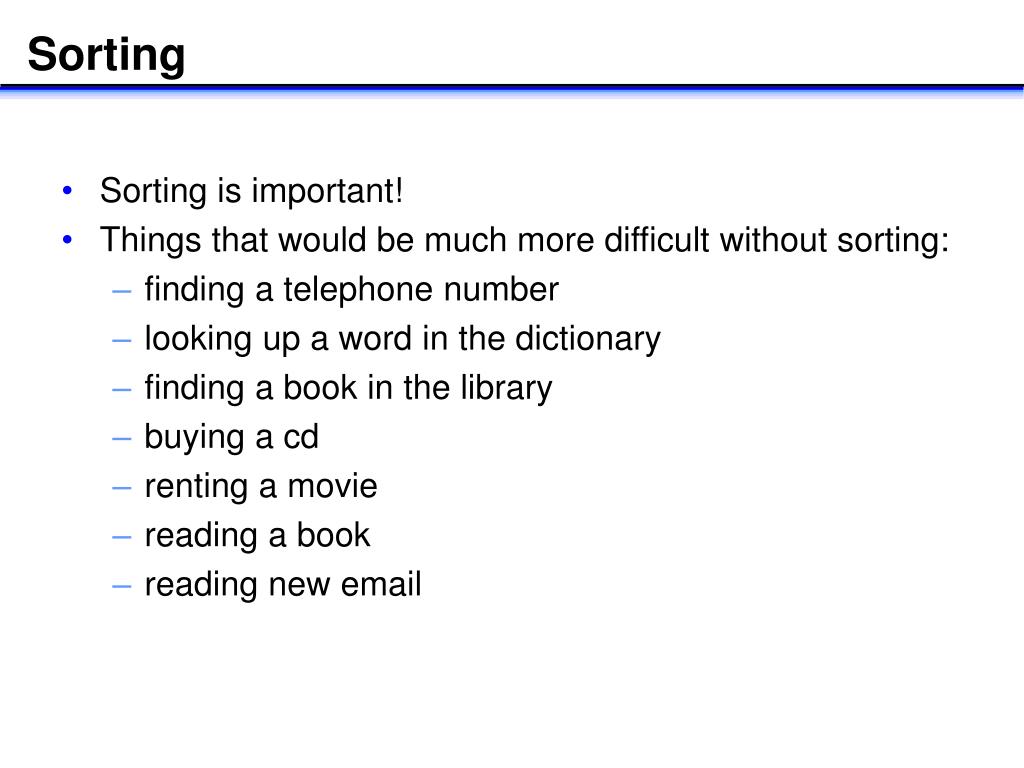 Sorting

• Sorting is important!
• Things that would be much more difficult without sorting:
  – finding a telephone number
  – looking up a word in the dictionary
  – finding a book in the library
  – buying a cd
  – renting a movie
  – reading a book
  – reading new email